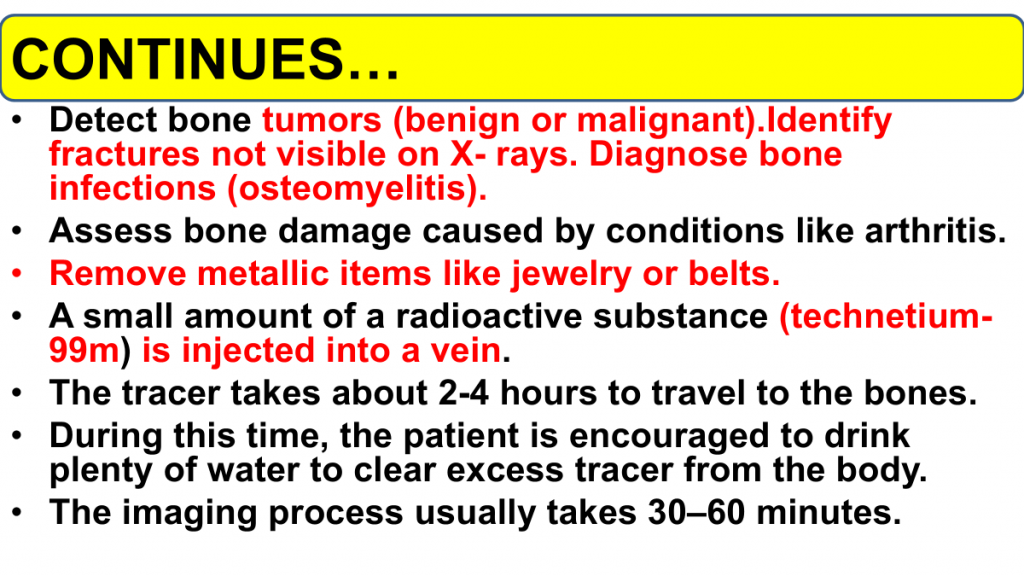 CONTINUES…

• Detect bone tumors (benign or malignant).Identify fractures not visible on X- rays. Diagnose bone infections (osteomyelitis).
• Assess bone damage caused by conditions like arthritis.
• Remove metallic items like jewelry or belts.
• A small amount of a radioactive substance (technetium-99m) is injected into a vein.
• The tracer takes about 2-4 hours to travel to the bones.
• During this time, the patient is encouraged to drink plenty of water to clear excess tracer from the body.
• The imaging process usually takes 30–60 minutes.